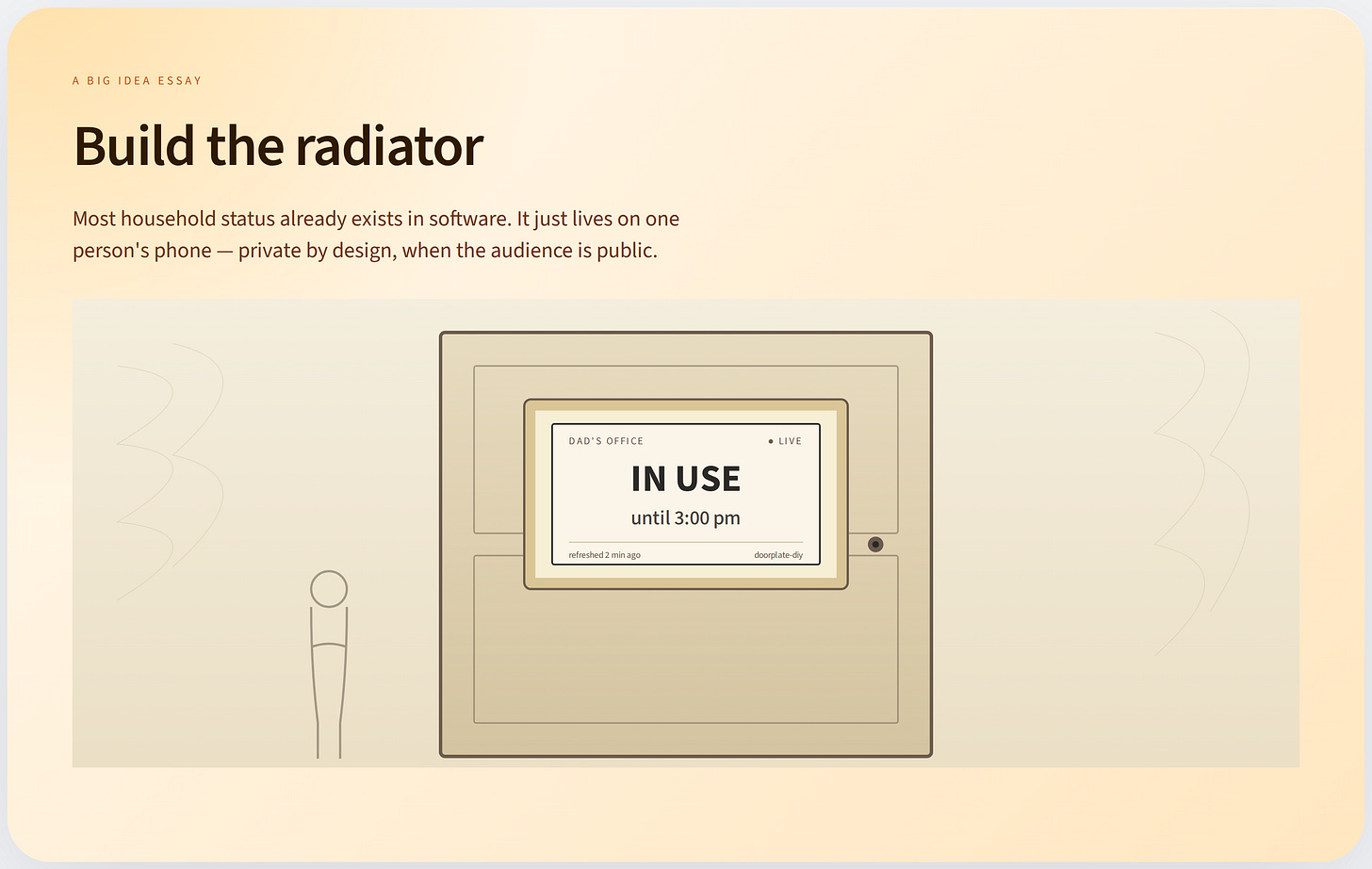 A BIG IDEA ESSAY

Build the radiator

Most household status already exists in software. It just lives on one person's phone — private by design, when the audience is public.

DAD'S OFFICE

● LIVE

IN USE

until 3:00 pm

refreshed 2 min ago

doorplate-diy